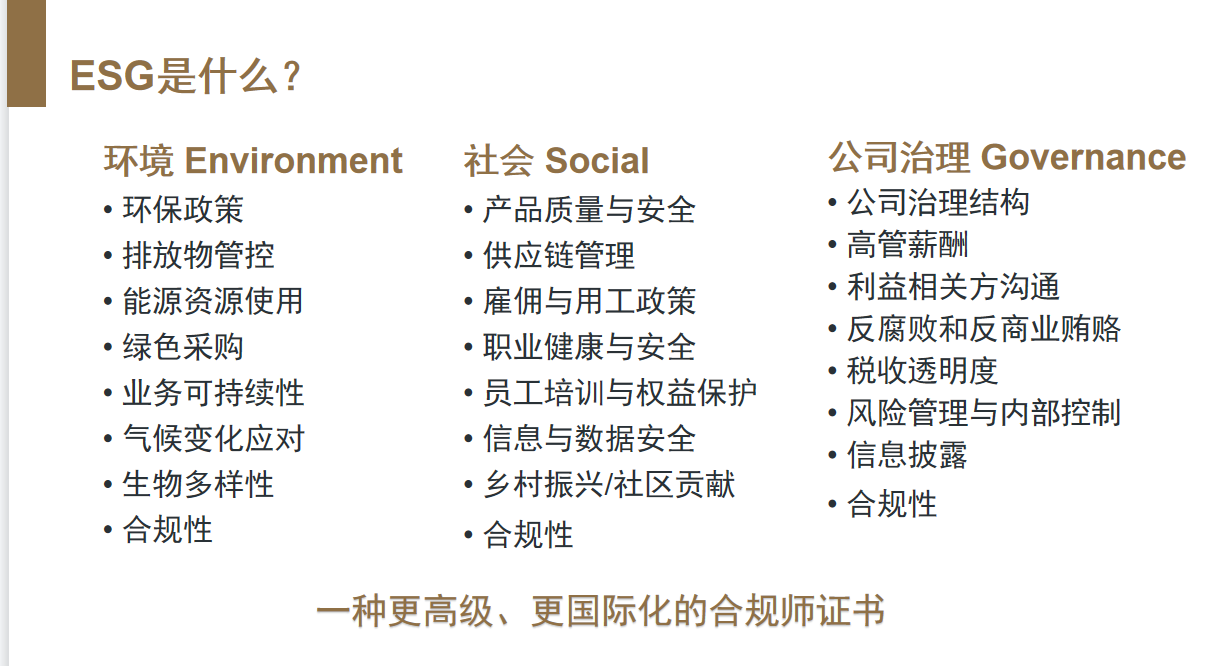 ESG是什么？

环境 Environment
• 环保政策
• 排放物管控
• 能源资源使用
• 绿色采购
• 业务可持续性
• 气候变化应对
• 生物多样性
• 合规性

社会 Social
• 产品质量与安全
• 供应链管理
• 雇佣与用工政策
• 职业健康与安全
• 员工培训与权益保护
• 信息与数据安全
• 乡村振兴/社区贡献
• 合规性

公司治理 Governance
• 公司治理结构
• 高管薪酬
• 利益相关方沟通
• 反腐败和反商业贿赂
• 税收透明度
• 风险管理与内部控制
• 信息披露
• 合规性

一种更高级、更国际化的合规师证书